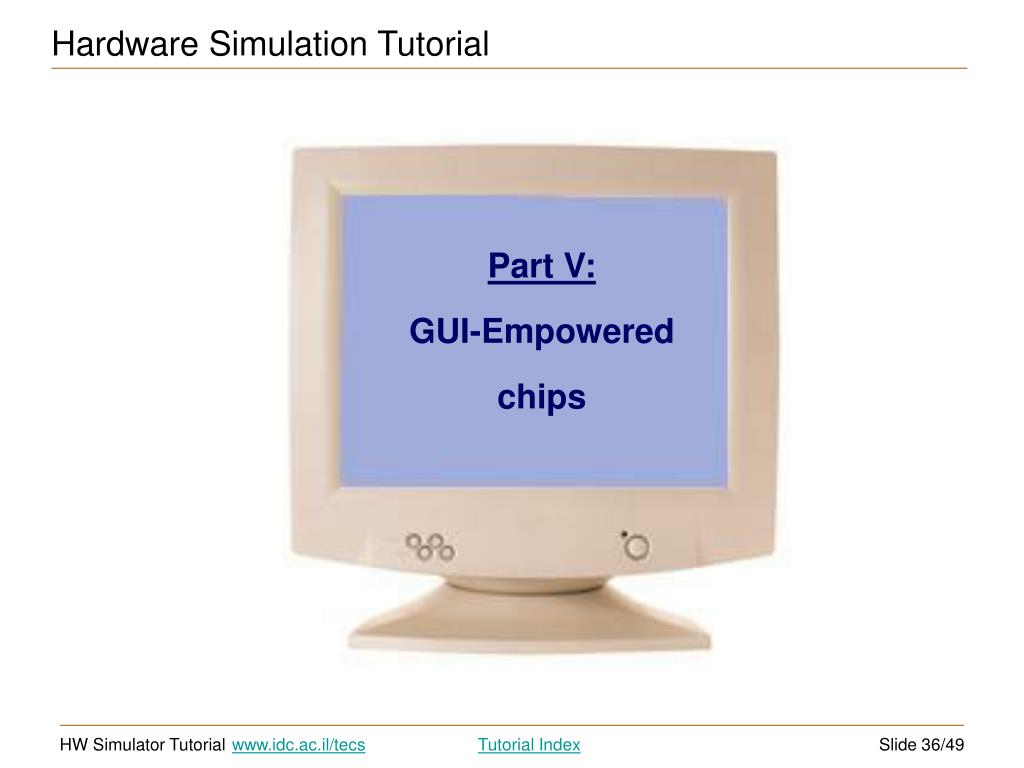 Hardware Simulation Tutorial

Part V:

GUI-Empowered chips

HW Simulator Tutorial www.idc.ac.il/tecs Tutorial Index Slide 36/49